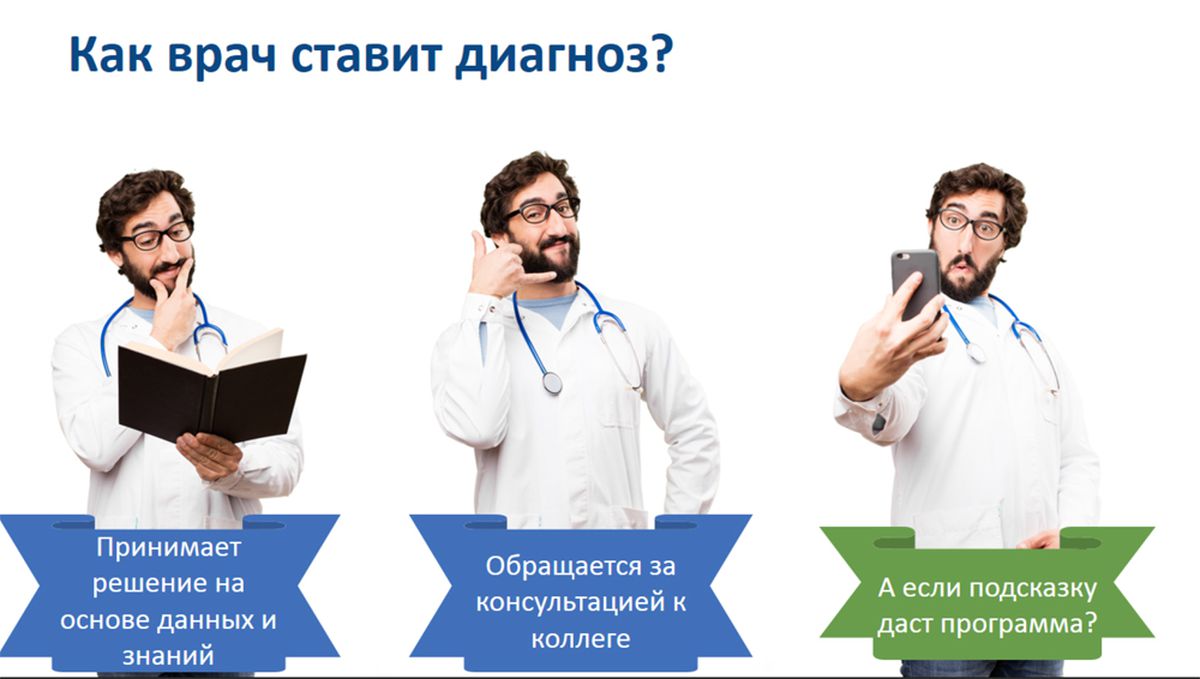 Как врач ставит диагноз?

Принимает решение на основе данных и знаний

Обращается за консультацией к коллеге

А если подсказку даст программа?